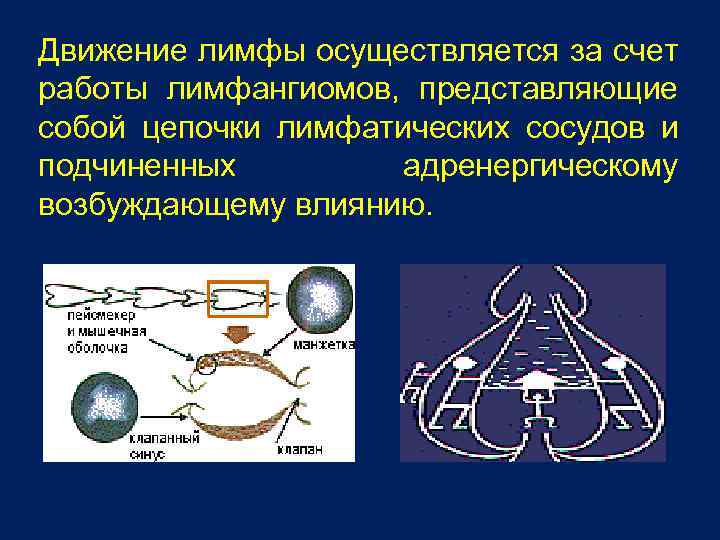 Движение лимфы осуществляется за счет работы лимфангиомов, представляющие собой цепочки лимфатических сосудов и подчиненных адренергическому возбуждающему влиянию.

пейсмекер и мышечная оболочка

манжетка

клапанный синус

клапан